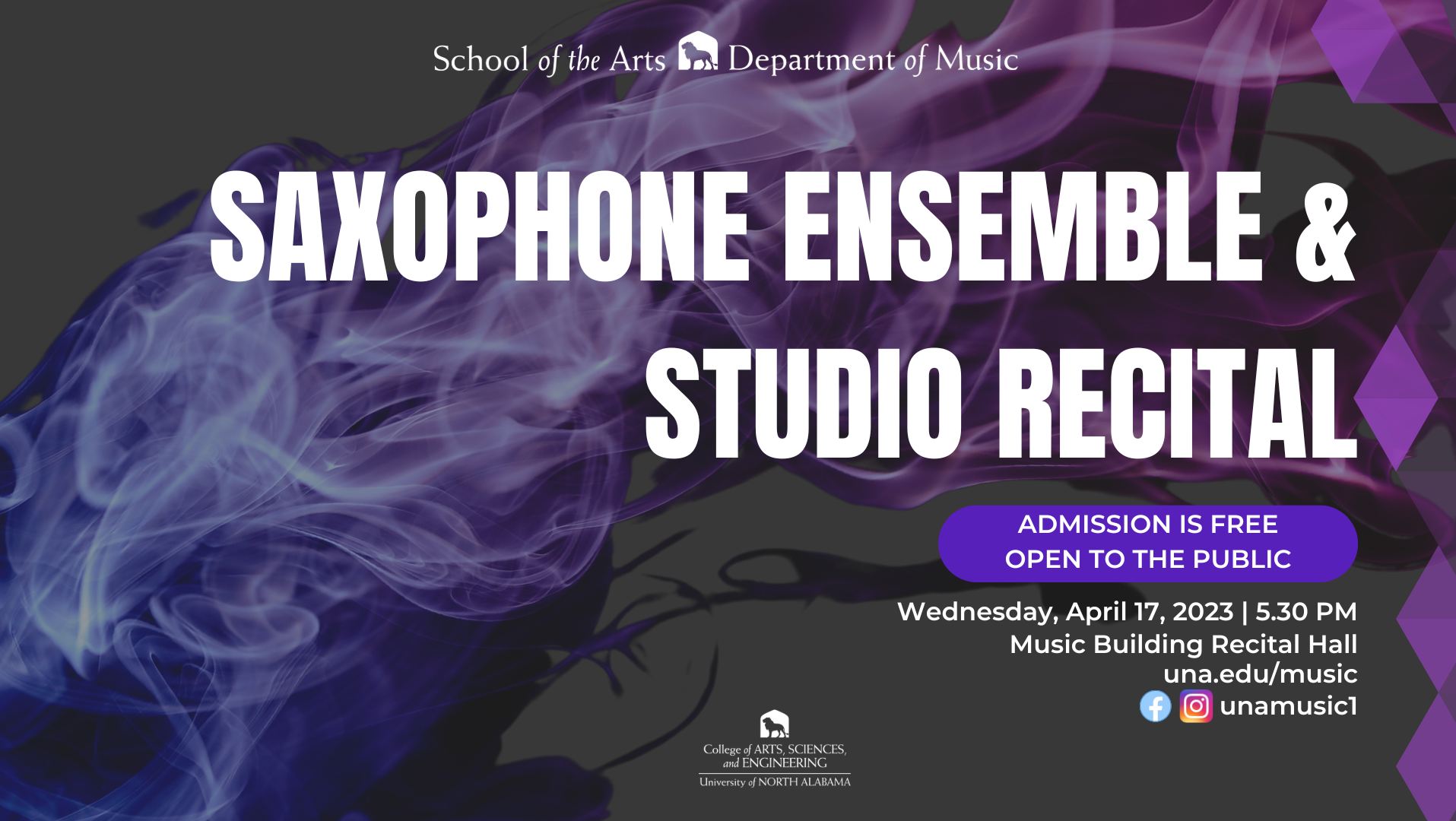 School of the Arts Department of Music

SAXOPHONE ENSEMBLE & STUDIO RECITAL

ADMISSION IS FREE
OPEN TO THE PUBLIC

Wednesday, April 17, 2023 | 5.30 PM
Music Building Recital Hall
una.edu/music
unamusic1

College of ARTS, SCIENCES, and ENGINEERING
University of NORTH ALABAMA